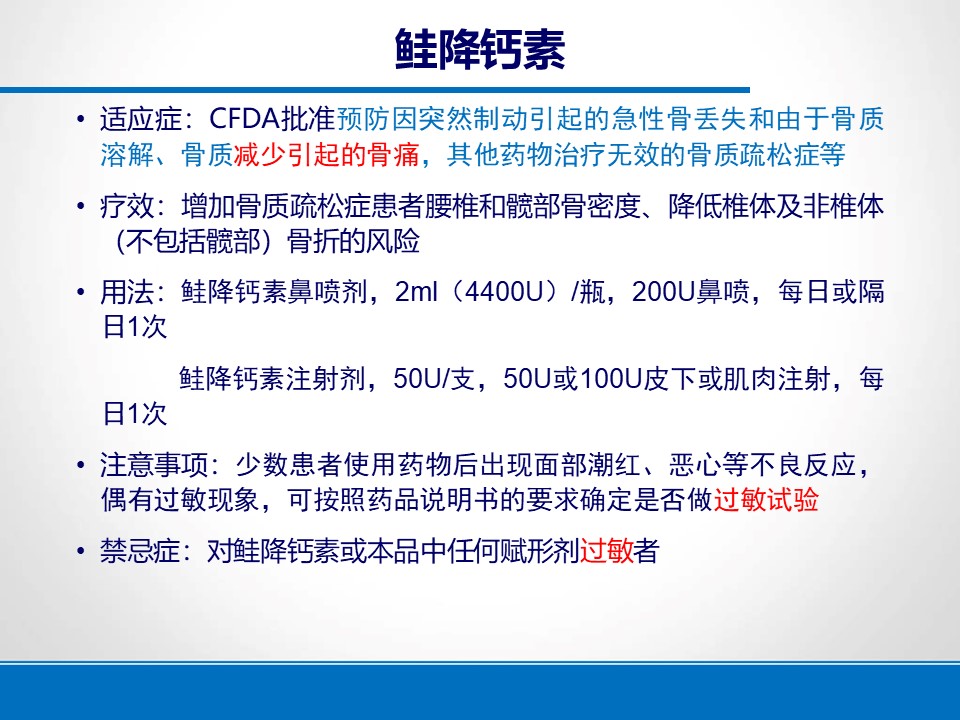 鲑降钙素

• 适应症：CFDA批准预防因突然制动引起的急性骨丢失和由于骨质溶解、骨质减少引起的骨痛，其他药物治疗无效的骨质疏松症等

• 疗效：增加骨质疏松症患者腰椎和髋部骨密度、降低椎体及非椎体（不包括髋部）骨折的风险

• 用法：鲑降钙素鼻喷剂，2ml（4400U）/瓶，200U鼻喷，每日或隔日1次

鲑降钙素注射剂，50U/支，50U或100U皮下或肌肉注射，每日1次

• 注意事项：少数患者使用药物后出现面部潮红、恶心等不良反应，偶有过敏现象，可按照药品说明书的要求确定是否做过敏试验

• 禁忌症：对鲑降钙素或本品中任何赋形剂过敏者